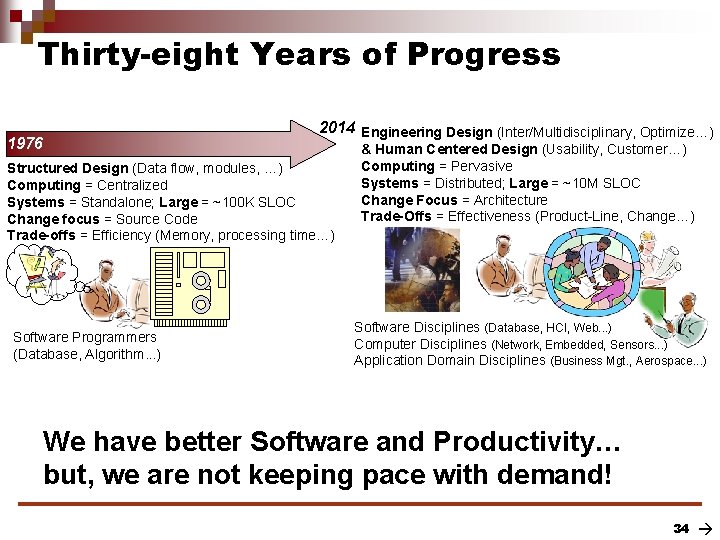 Thirty-eight Years of Progress

1976

Structured Design (Data flow, modules, ...)
Computing = Centralized
Systems = Standalone; Large = ~100K SLOC
Change focus = Source Code
Trade-offs = Efficiency (Memory, processing time...)

Software Programmers
(Database, Algorithm...)

2014

Engineering Design (Inter/Multidisciplinary, Optimize...)
& Human Centered Design (Usability, Customer...)
Computing = Pervasive
Systems = Distributed; Large = ~10M SLOC
Change Focus = Architecture
Trade-Offs = Effectiveness (Product-Line, Change...)

Software Disciplines (Database, HCI, Web...)
Computer Disciplines (Network, Embedded, Sensors...)
Application Domain Disciplines (Business Mgt., Aerospace...)

We have better Software and Productivity...
but, we are not keeping pace with demand!

34 →